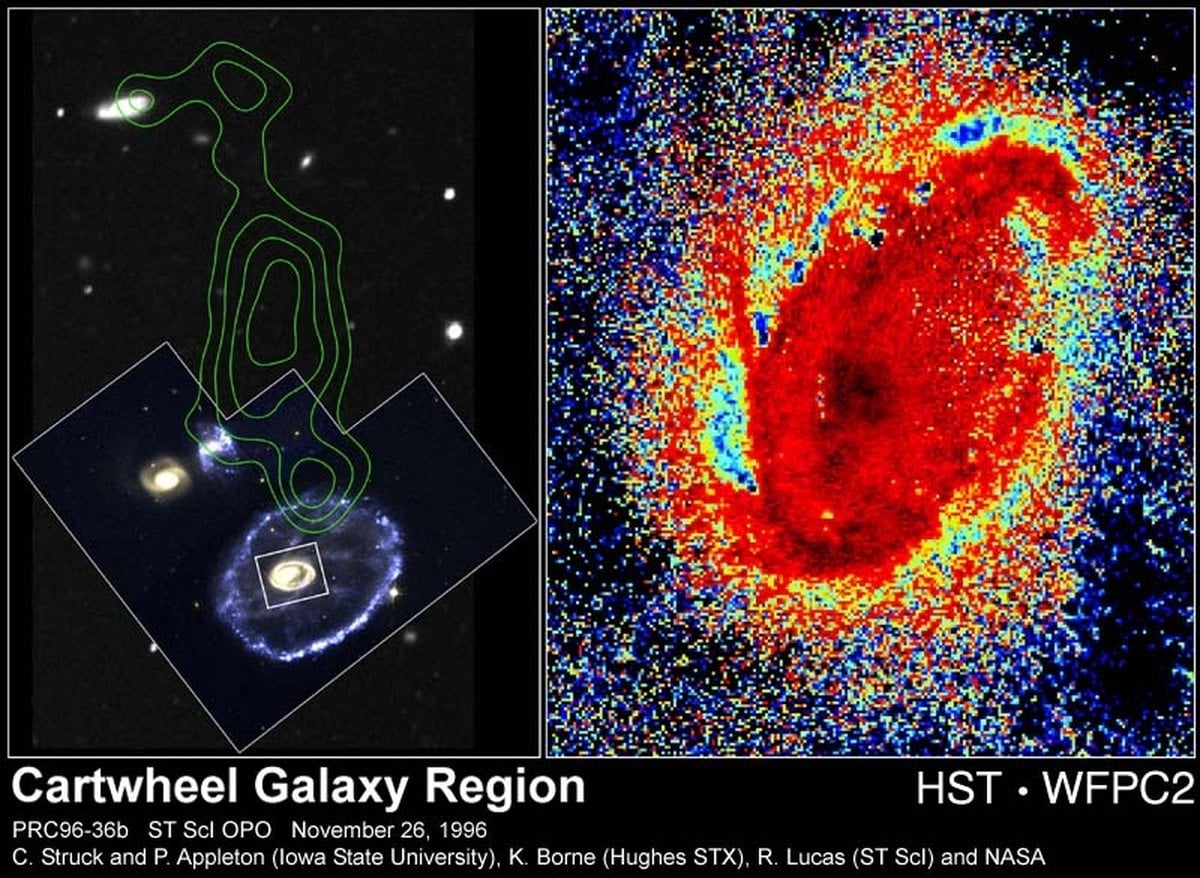 Cartwheel Galaxy Region

HST • WFPC2

PRC96-36b ST ScI OPO November 26, 1996
C. Struck and P. Appleton (Iowa State University), K. Borne (Hughes STX), R. Lucas (ST ScI) and NASA